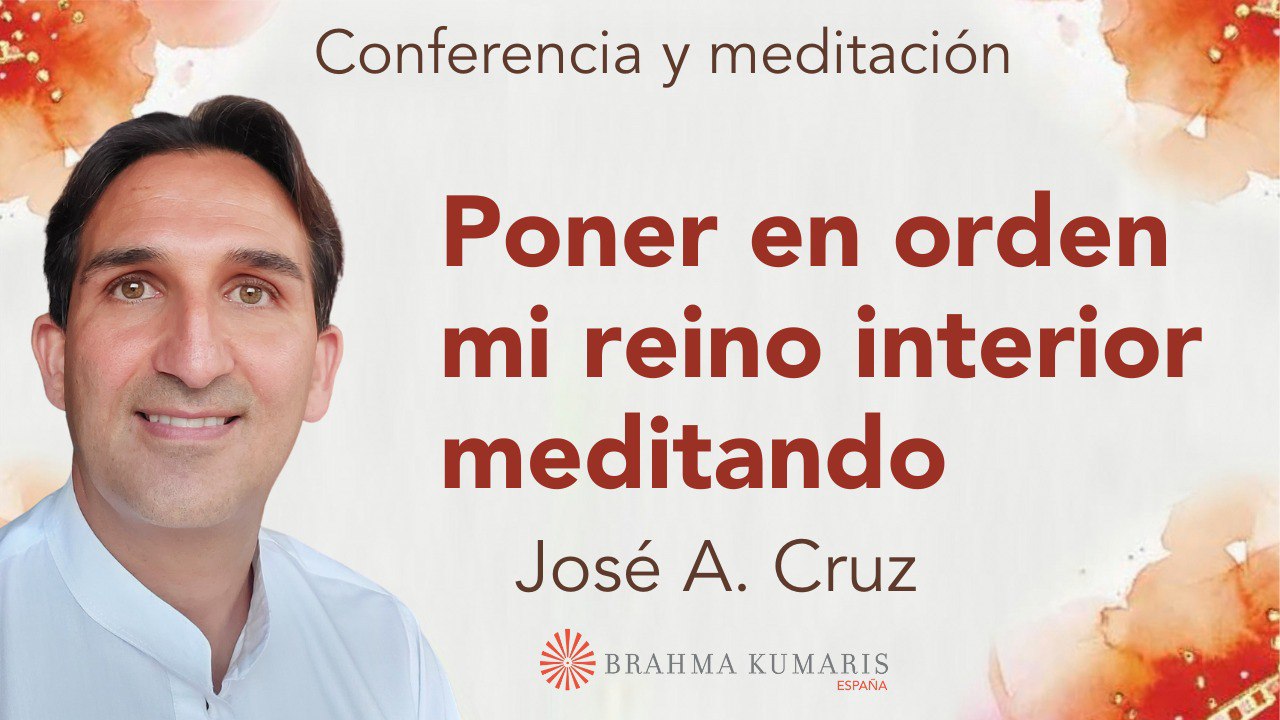 Conferencia y meditación

Poner en orden mi reino interior meditando

José A. Cruz

BRAHMA KUMARIS
ESPAÑA